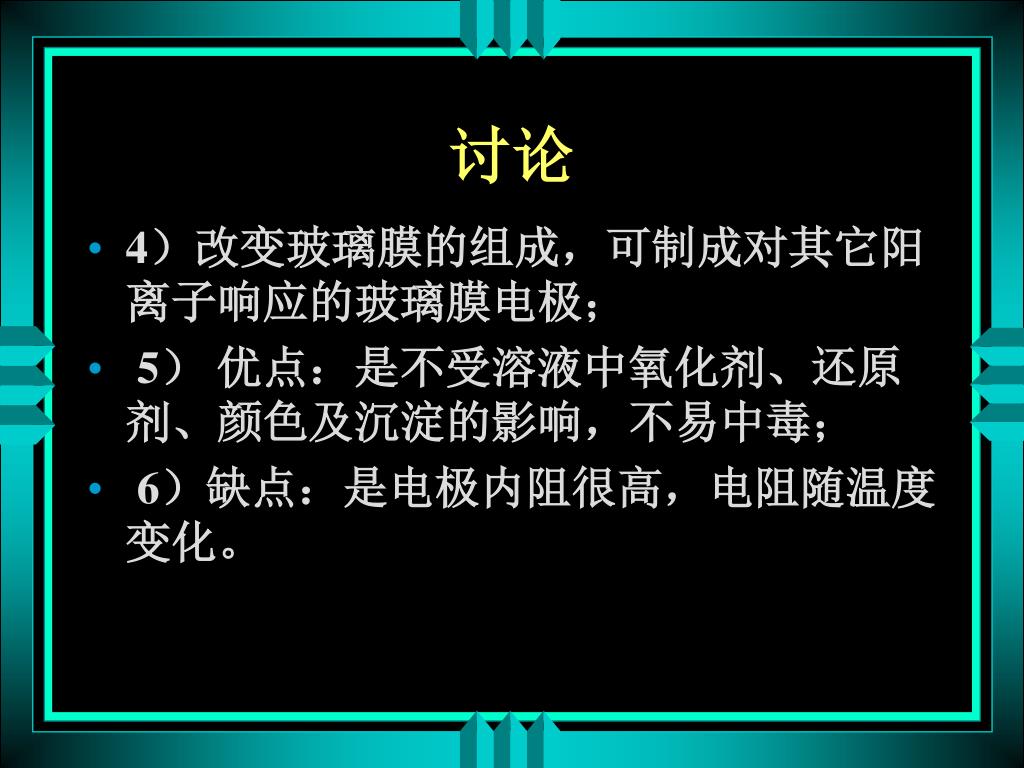 讨论

• 4）改变玻璃膜的组成，可制成对其它阳离子响应的玻璃膜电极；
• 5） 优点：是不受溶液中氧化剂、还原剂、颜色及沉淀的影响，不易中毒；
• 6）缺点：是电极内阻很高，电阻随温度变化。